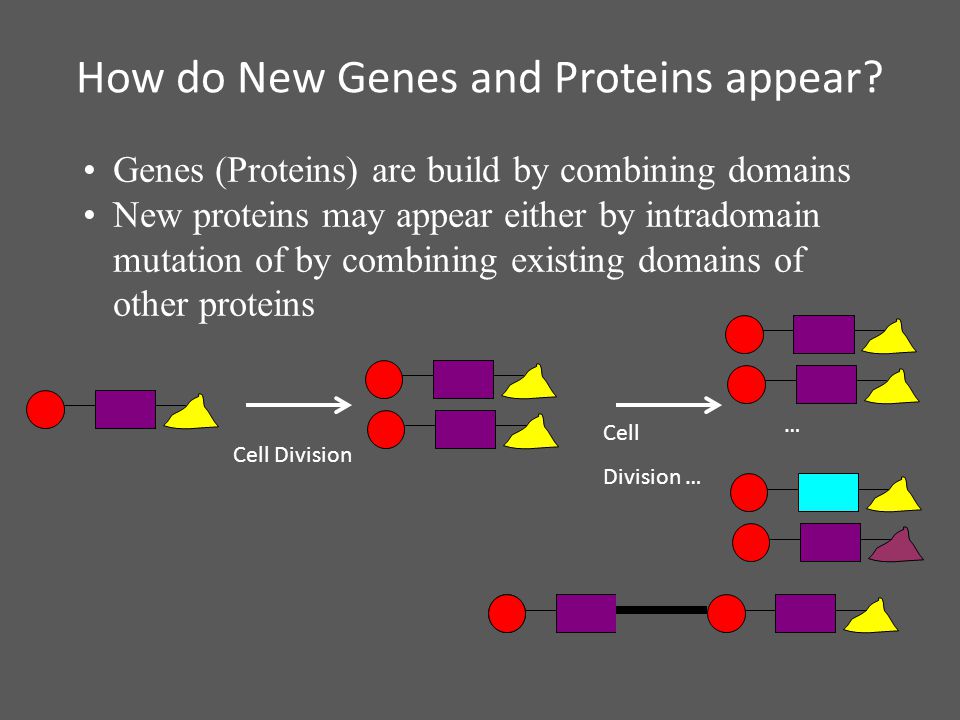 How do New Genes and Proteins appear?

• Genes (Proteins) are build by combining domains
• New proteins may appear either by intradomain mutation of by combining existing domains of other proteins

Cell Division

Cell

Division …

…